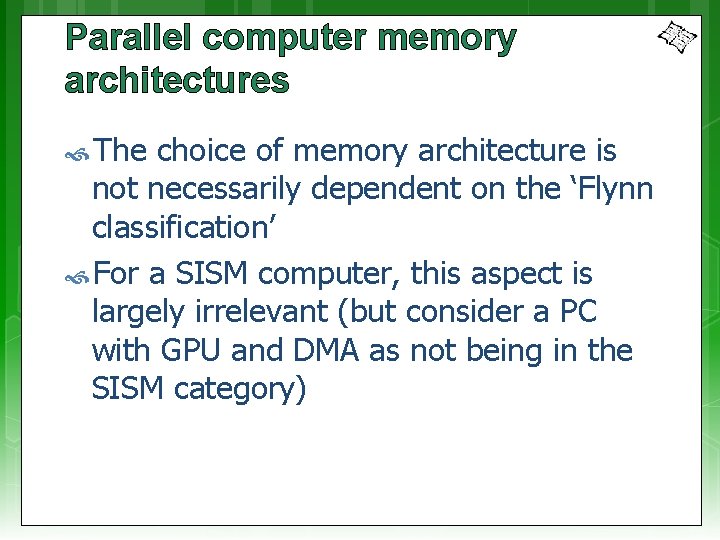 Parallel computer memory architectures

The choice of memory architecture is not necessarily dependent on the ‘Flynn classification’

For a SISM computer, this aspect is largely irrelevant (but consider a PC with GPU and DMA as not being in the SISM category)